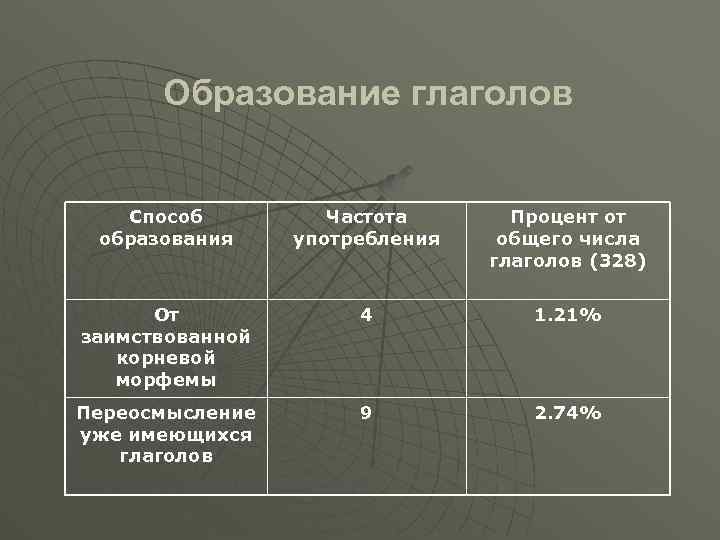 Образование глаголов

| Способ образования | Частота употребления | Процент от общего числа глаголов (328) |
|---|---|---|
| От заимствованной корневой морфемы | 4 | 1.21% |
| Переосмысление уже имеющихся глаголов | 9 | 2.74% |